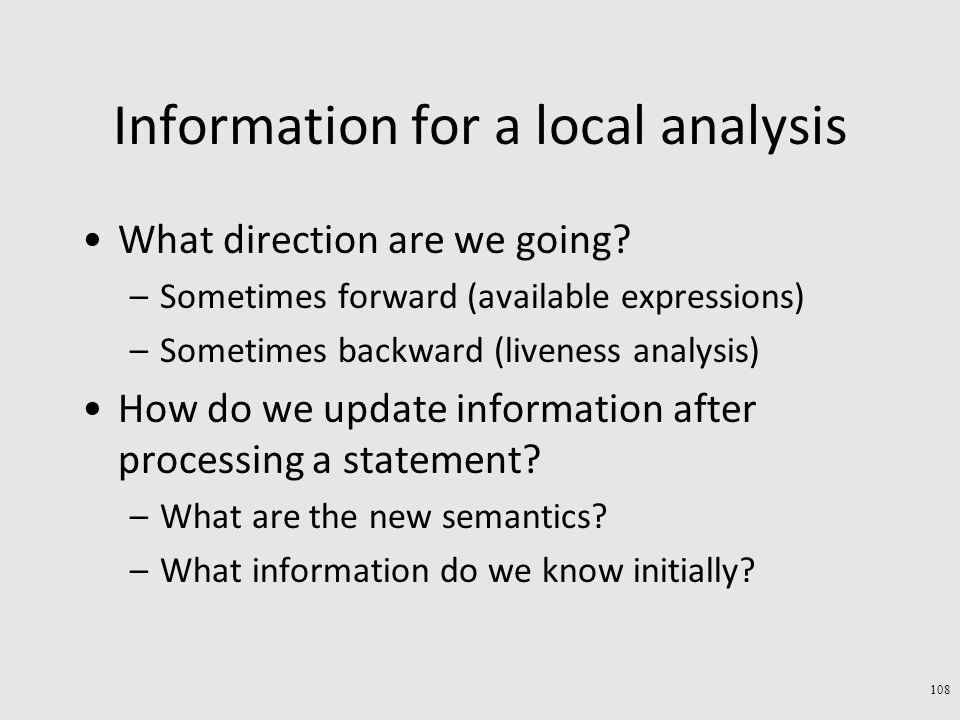 Information for a local analysis

• What direction are we going?
  – Sometimes forward (available expressions)
  – Sometimes backward (liveness analysis)
• How do we update information after processing a statement?
  – What are the new semantics?
  – What information do we know initially?

108